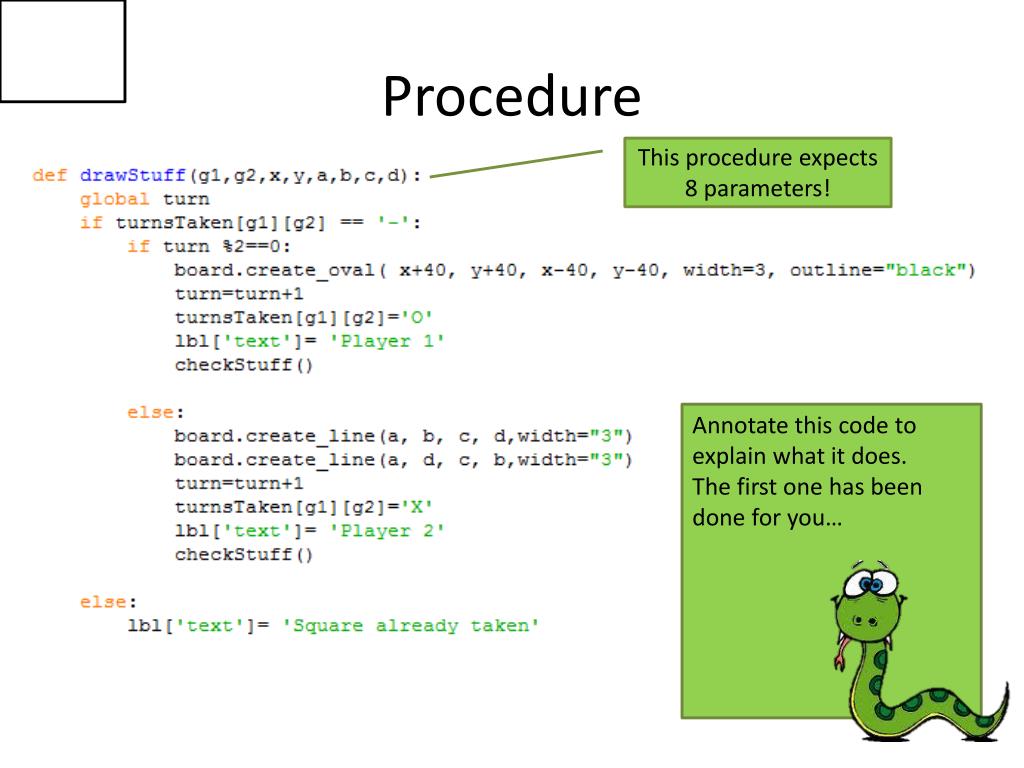 Procedure

This procedure expects 8 parameters!

def drawStuff(g1,g2,x,y,a,b,c,d):
    global turn
    if turnsTaken[g1][g2] == '-':
        if turn %2==0:
            board.create_oval( x+40, y+40, x-40, y-40, width=3, outline="black")
            turn=turn+1
            turnsTaken[g1][g2]='O'
            lbl['text']= 'Player 1'
            checkStuff()

        else:
            board.create_line(a, b, c, d,width="3")
            board.create_line(a, d, c, b,width="3")
            turn=turn+1
            turnsTaken[g1][g2]='X'
            lbl['text']= 'Player 2'
            checkStuff()

    else:
        lbl['text']= 'Square already taken'

Annotate this code to explain what it does. The first one has been done for you…